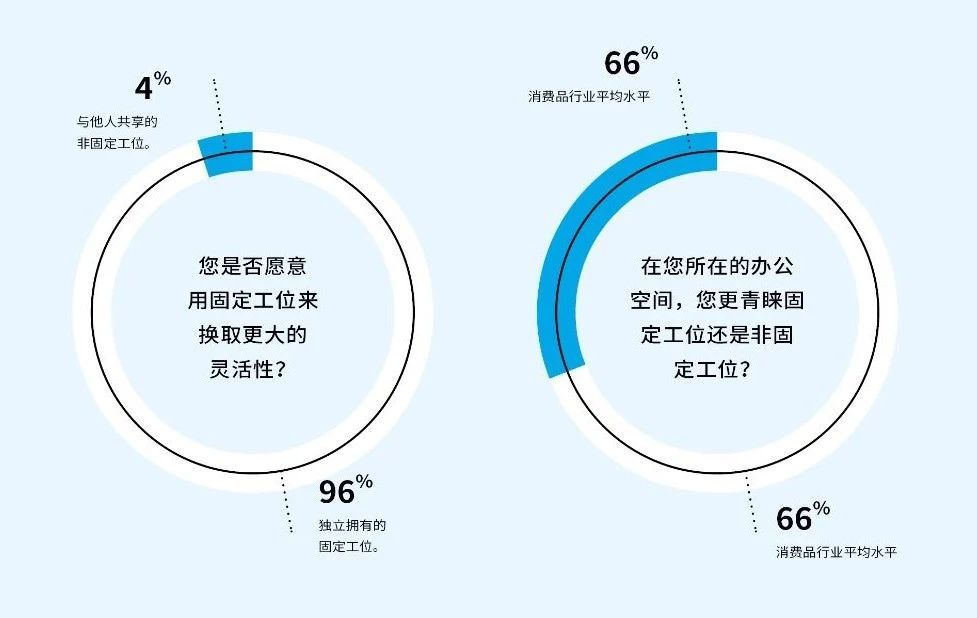 4%
与他人共享的非固定工位。

您是否愿意用固定工位来换取更大的灵活性？

96%
独立拥有的固定工位。

66%
消费品行业平均水平

在您所在的办公空间，您更青睐固定工位还是非固定工位？

66%
消费品行业平均水平